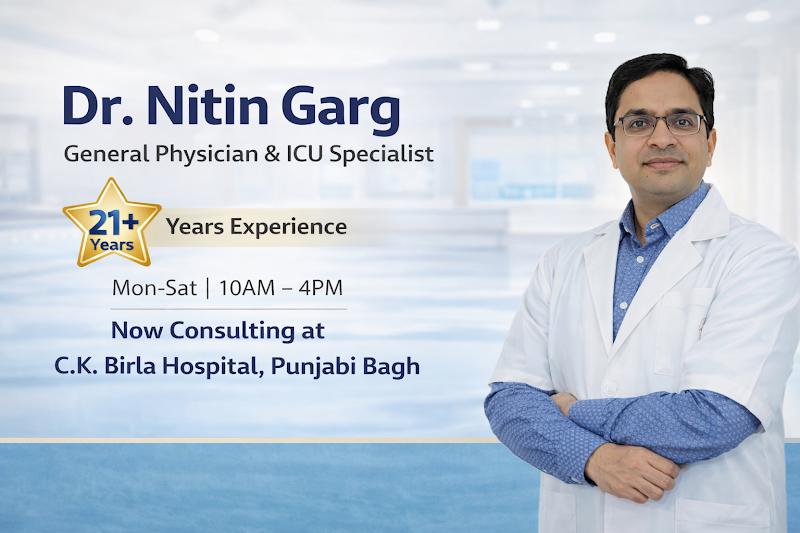 Dr. Nitin Garg
General Physician & ICU Specialist

21+ Years
Years Experience

Mon-Sat | 10AM – 4PM

Now Consulting at
C.K. Birla Hospital, Punjabi Bagh